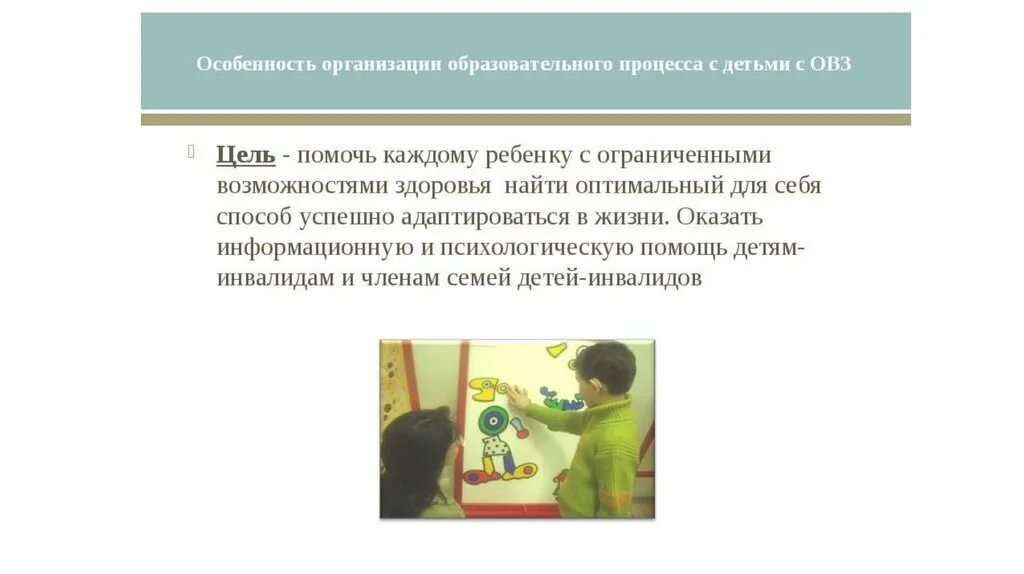 Особенность организации образовательного процесса с детьми с ОВЗ

Цель - помочь каждому ребенку с ограниченными возможностями здоровья найти оптимальный для себя способ успешно адаптироваться в жизни. Оказать информационную и психологическую помощь детям-инвалидам и членам семей детей-инвалидов